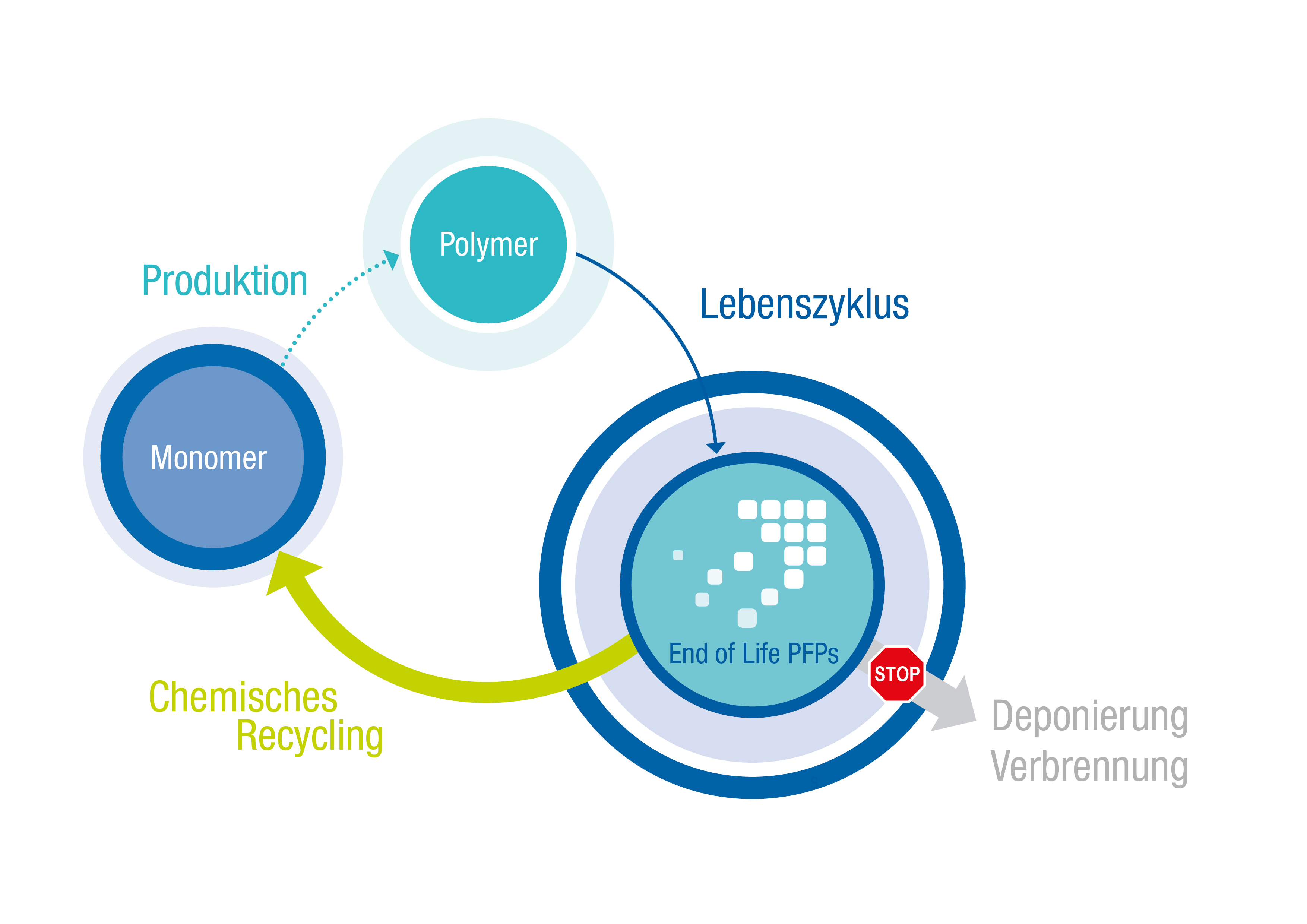 Polymer

Produktion

Lebenszyklus

Monomer

End of Life PFPs

STOP

Chemisches Recycling

Deponierung
Verbrennung